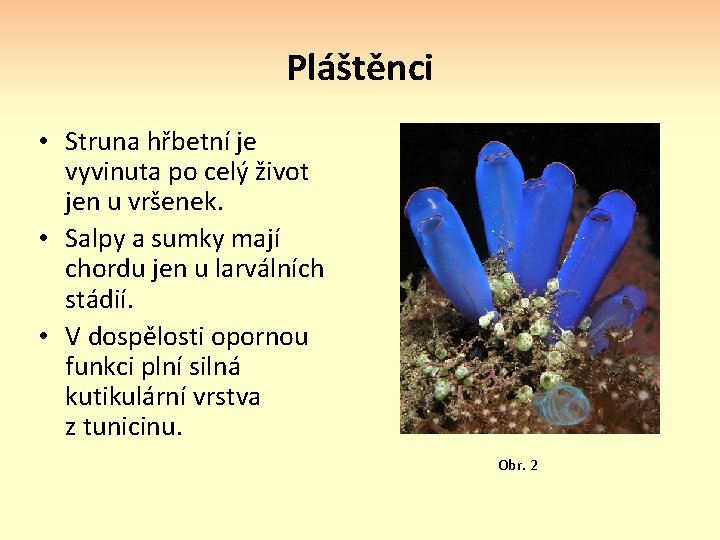 Pláštěnci

• Struna hřbetní je vyvinuta po celý život jen u vršenek.
• Salpy a sumky mají chordu jen u larválních stádií.
• V dospělosti opornou funkci plní silná kutikulární vrstva z tunicinu.

Obr. 2